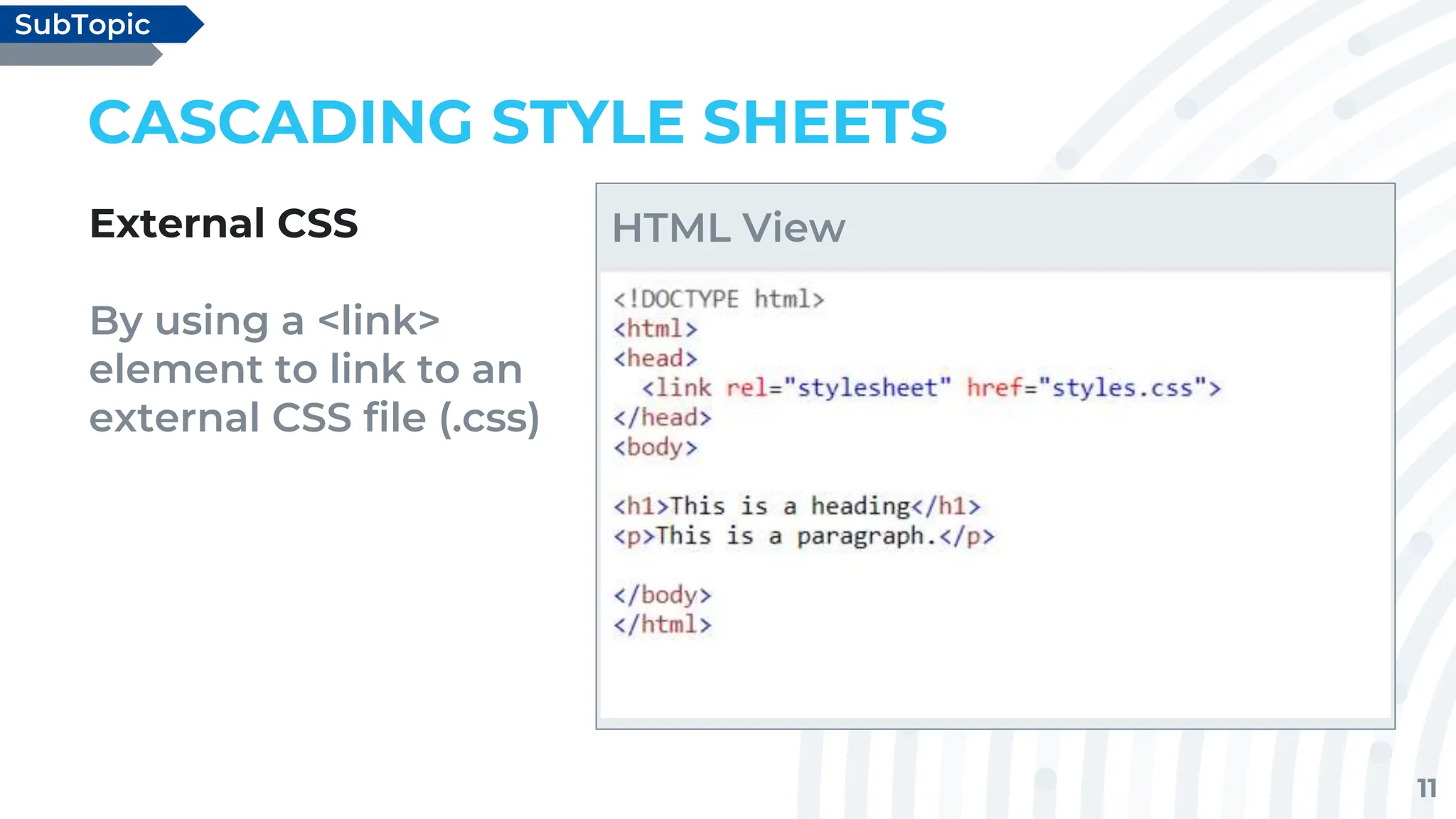 SubTopic

CASCADING STYLE SHEETS

External CSS

By using a <link> element to link to an external CSS file (.css)

HTML View

<!DOCTYPE html>
<html>
<head>
  <link rel="stylesheet" href="styles.css">
</head>
<body>

<h1>This is a heading</h1>
<p>This is a paragraph.</p>

</body>
</html>

11